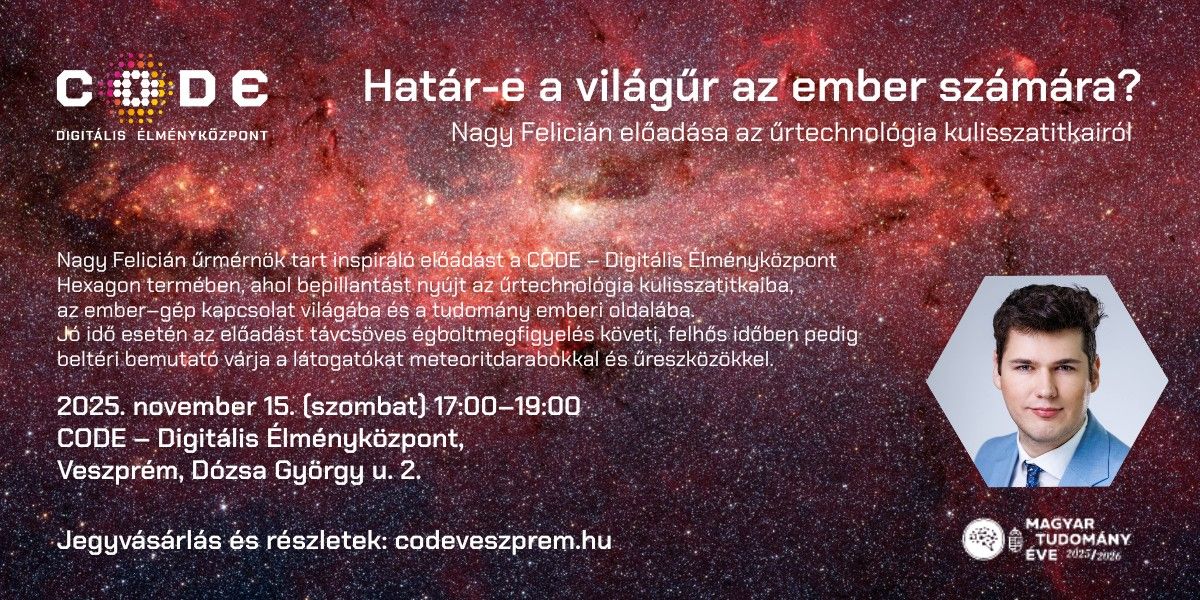 CODE
DIGITÁLIS ÉLMÉNYKÖZPONT

Határ-e a világűr az ember számára?
Nagy Felicián előadása az űrtechnológia kulisszatitkairól

Nagy Felicián űrmérnök tart inspiráló előadást a CODE – Digitális Élményközpont Hexagon termében, ahol bepillantást nyújt az űrtechnológia kulisszatitkaiba, az ember–gép kapcsolat világába és a tudomány emberi oldalába.
Jó idő esetén az előadást távcsöves égboltmegfigyelés követi, felhős időben pedig beltéri bemutató várja a látogatókat meteoritdarabokkal és űreszközökkel.

2025. november 15. (szombat) 17:00–19:00
CODE – Digitális Élményközpont,
Veszprém, Dózsa György u. 2.

Jegyvásárlás és részletek: codeveszprem.hu

MAGYAR TUDOMÁNY ÉVE 2025/2026